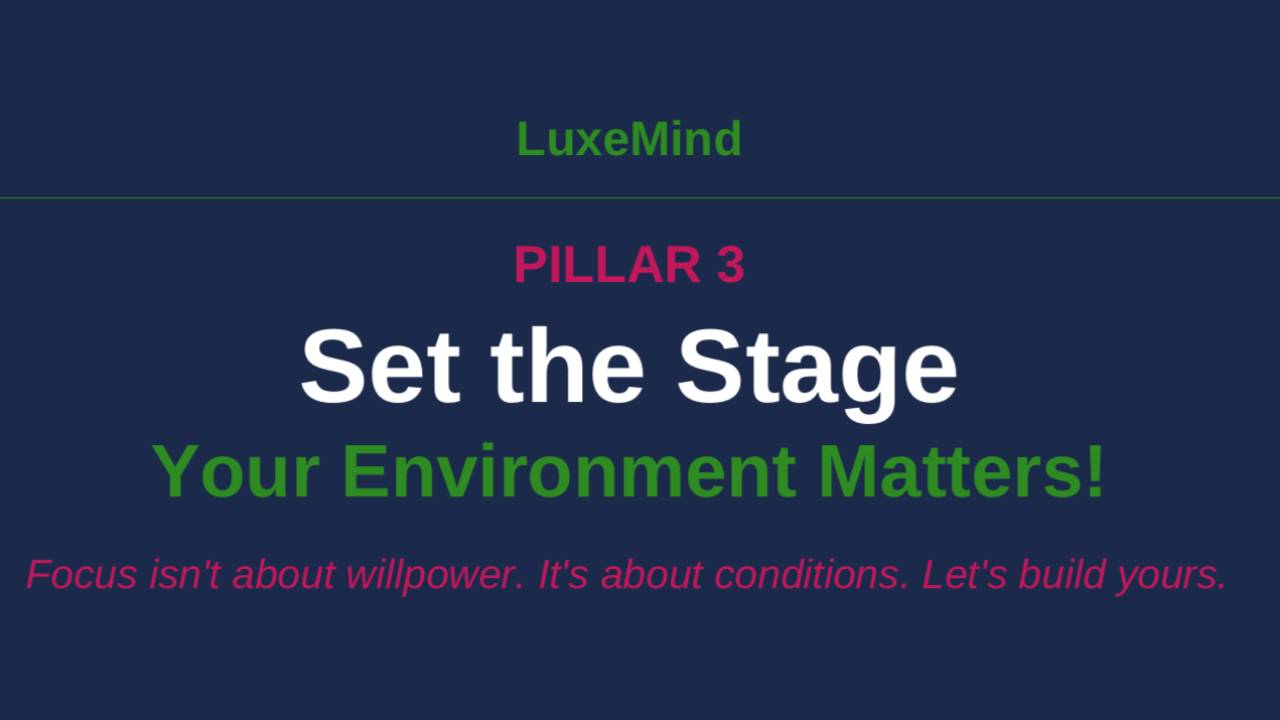 LuxeMind

PILLAR 3

Set the Stage

Your Environment Matters!

Focus isn't about willpower. It's about conditions. Let's build yours.